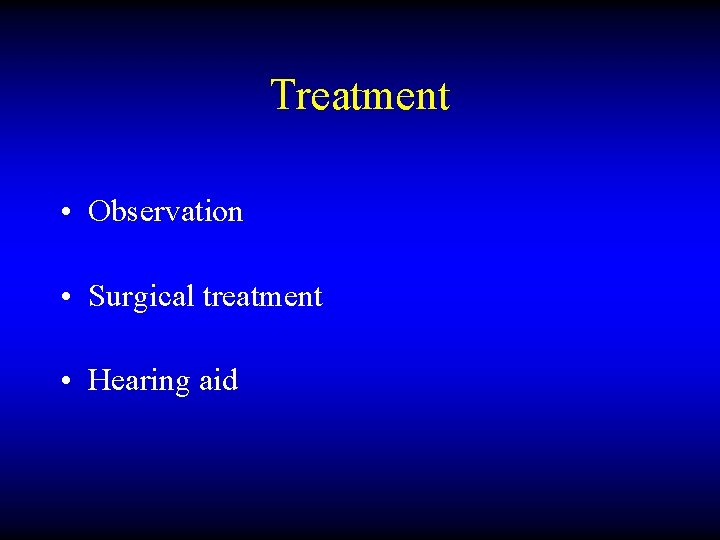 Treatment

• Observation

• Surgical treatment

• Hearing aid